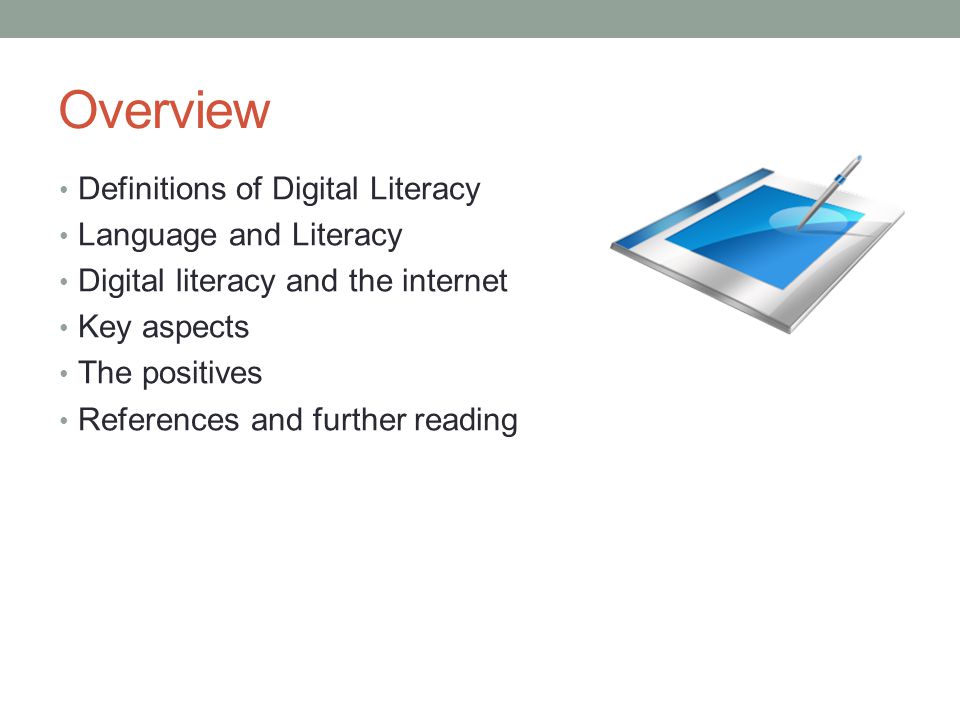 Overview

• Definitions of Digital Literacy
• Language and Literacy
• Digital literacy and the internet
• Key aspects
• The positives
• References and further reading